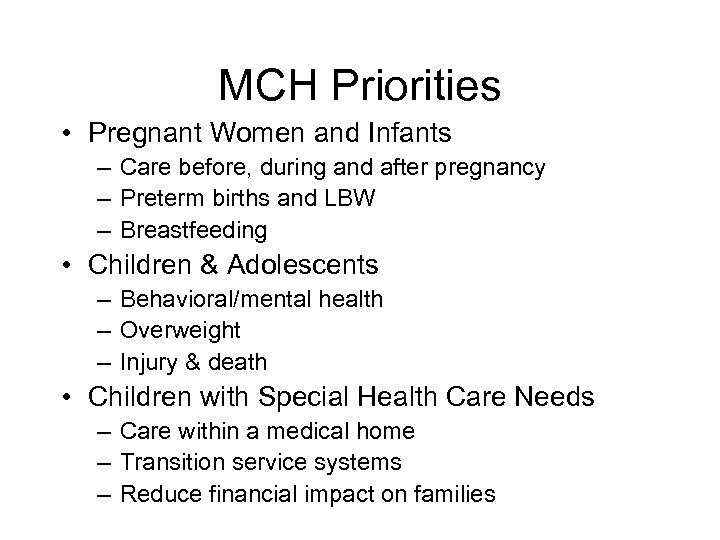 MCH Priorities

• Pregnant Women and Infants
  – Care before, during and after pregnancy
  – Preterm births and LBW
  – Breastfeeding
• Children & Adolescents
  – Behavioral/mental health
  – Overweight
  – Injury & death
• Children with Special Health Care Needs
  – Care within a medical home
  – Transition service systems
  – Reduce financial impact on families